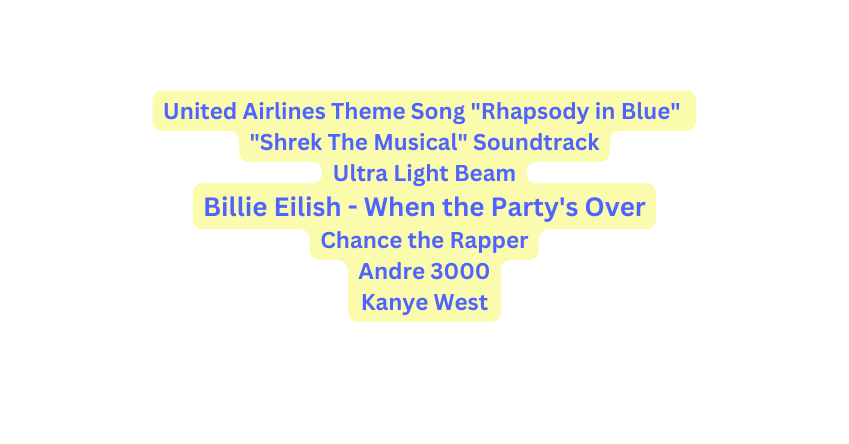 United Airlines Theme Song "Rhapsody in Blue"
"Shrek The Musical" Soundtrack
Ultra Light Beam
Billie Eilish - When the Party's Over
Chance the Rapper
Andre 3000
Kanye West